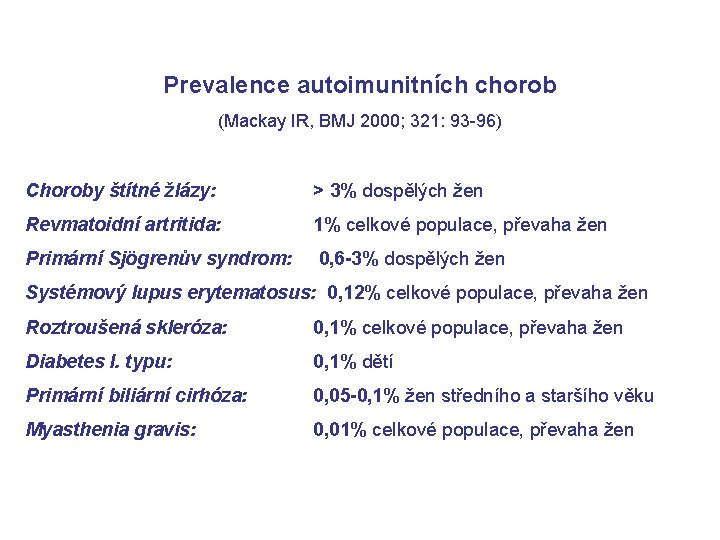 Prevalence autoimunitních chorob

(Mackay IR, BMJ 2000; 321: 93-96)

Choroby štítné žlázy: > 3% dospělých žen

Revmatoidní artritida: 1% celkové populace, převaha žen

Primární Sjögrenův syndrom: 0,6-3% dospělých žen

Systémový lupus erytematosus: 0,12% celkové populace, převaha žen

Roztroušená skleróza: 0,1% celkové populace, převaha žen

Diabetes I. typu: 0,1% dětí

Primární biliární cirhóza: 0,05-0,1% žen středního a staršího věku

Myasthenia gravis: 0,01% celkové populace, převaha žen